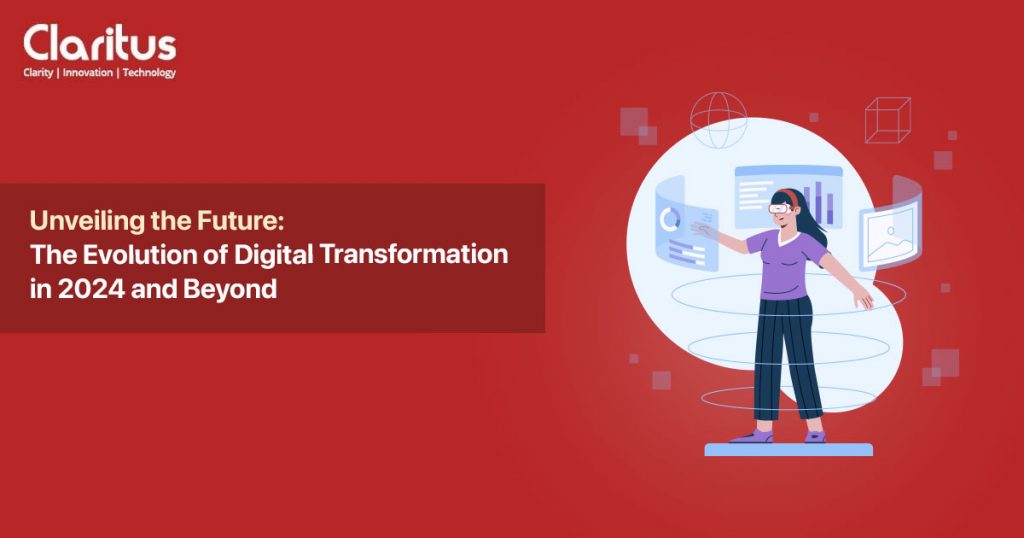 Claritus
Clarity | Innovation | Technology

Unveiling the Future:
The Evolution of Digital Transformation in 2024 and Beyond